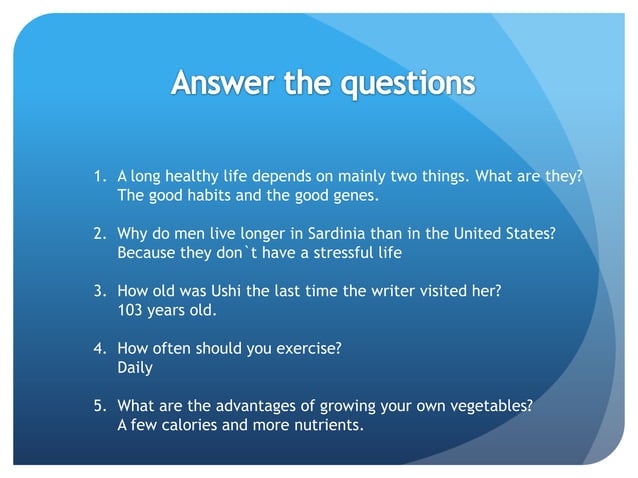 Answer the questions

1. A long healthy life depends on mainly two things. What are they? The good habits and the good genes.

2. Why do men live longer in Sardinia than in the United States? Because they don`t have a stressful life

3. How old was Ushi the last time the writer visited her? 103 years old.

4. How often should you exercise? Daily

5. What are the advantages of growing your own vegetables? A few calories and more nutrients.